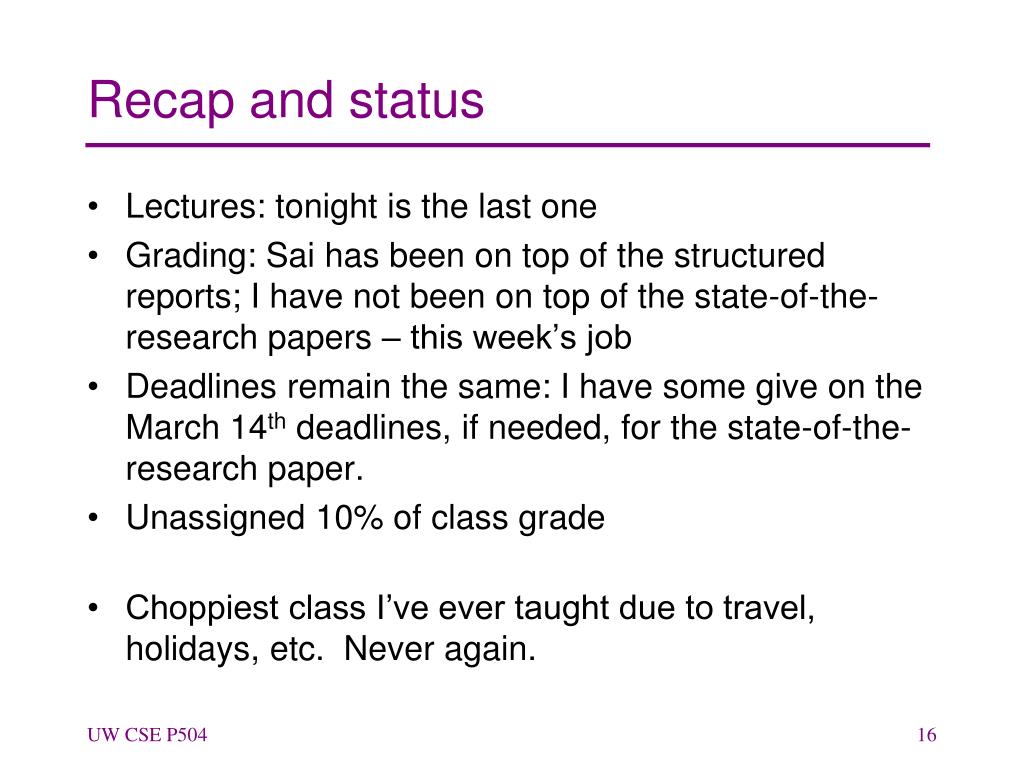 Recap and status

• Lectures: tonight is the last one
• Grading: Sai has been on top of the structured reports; I have not been on top of the state-of-the-research papers – this week’s job
• Deadlines remain the same: I have some give on the March 14$^{th}$ deadlines, if needed, for the state-of-the-research paper.
• Unassigned 10% of class grade

• Choppiest class I’ve ever taught due to travel, holidays, etc. Never again.

UW CSE P504

16